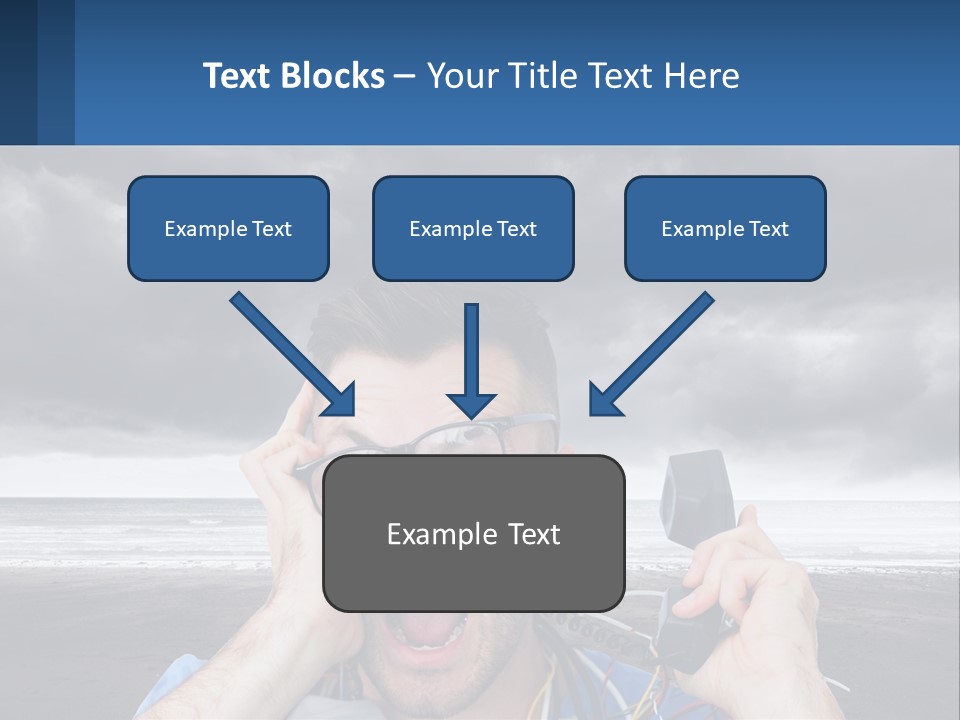 Text Blocks – Your Title Text Here

Example Text

Example Text

Example Text

Example Text